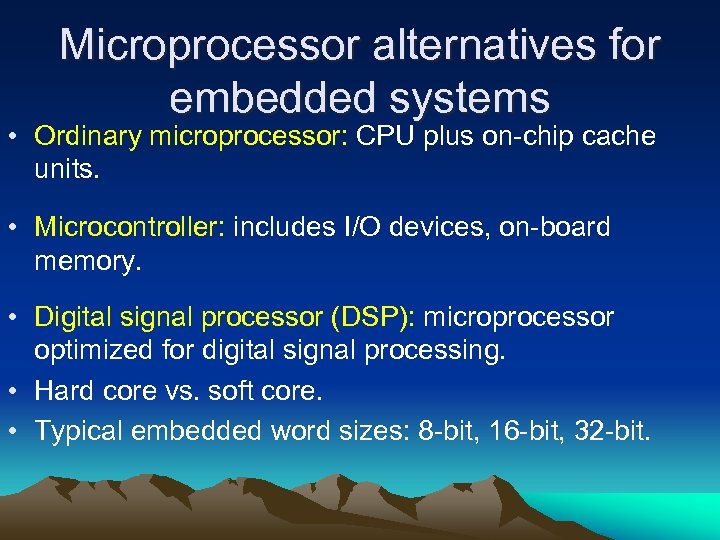 Microprocessor alternatives for embedded systems

• Ordinary microprocessor: CPU plus on-chip cache units.

• Microcontroller: includes I/O devices, on-board memory.

• Digital signal processor (DSP): microprocessor optimized for digital signal processing.

• Hard core vs. soft core.

• Typical embedded word sizes: 8-bit, 16-bit, 32-bit.